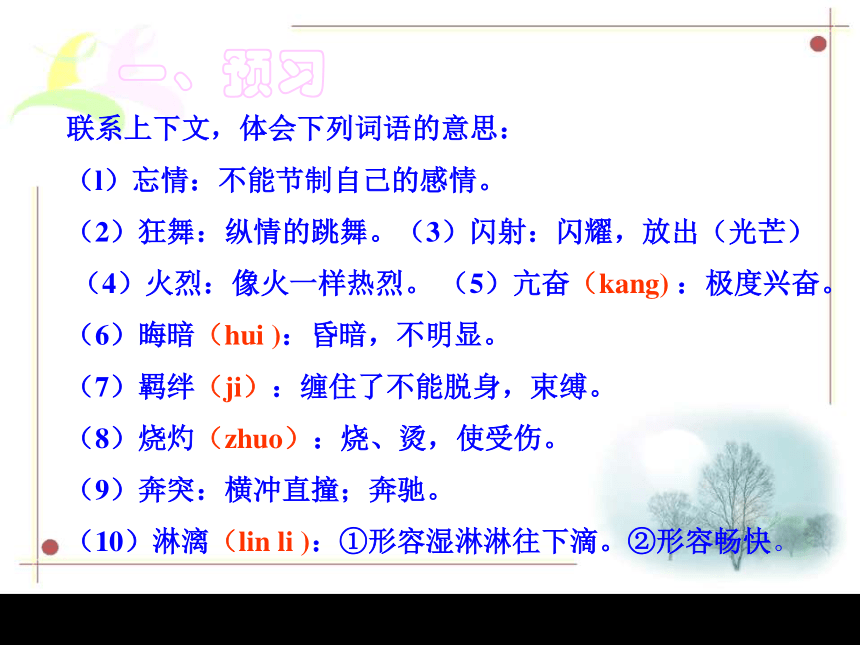 一、预习

联系上下文，体会下列词语的意思：

（1）忘情：不能节制自己的感情。

（2）狂舞：纵情的跳舞。（3）闪射：闪耀，放出（光芒）

（4）火烈：像火一样热烈。（5）亢奋（kang)：极度兴奋。

（6）晦暗（hui )：昏暗，不明显。

（7）羁绊（ji）：缠住了不能脱身，束缚。

（8）烧灼（zhuo）：烧、烫，使受伤。

（9）奔突：横冲直撞；奔驰。

（10）淋漓（lin li )：①形容湿淋淋往下滴。②形容畅快。